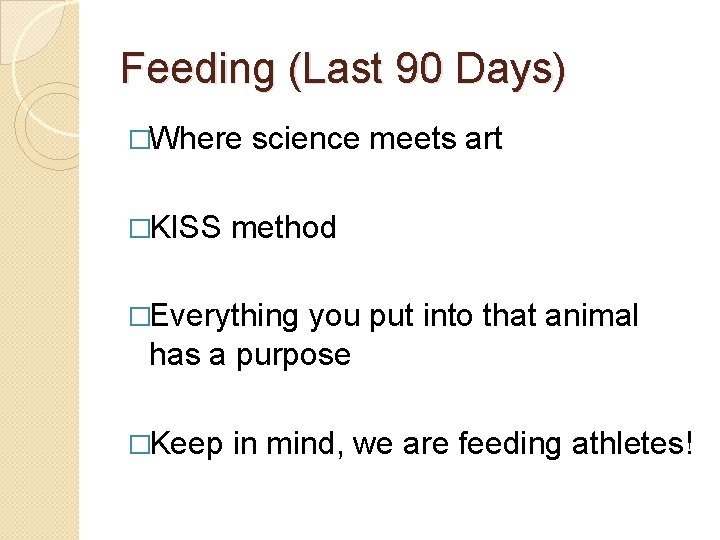 Feeding (Last 90 Days)

□Where science meets art

□KISS method

□Everything you put into that animal has a purpose

□Keep in mind, we are feeding athletes!